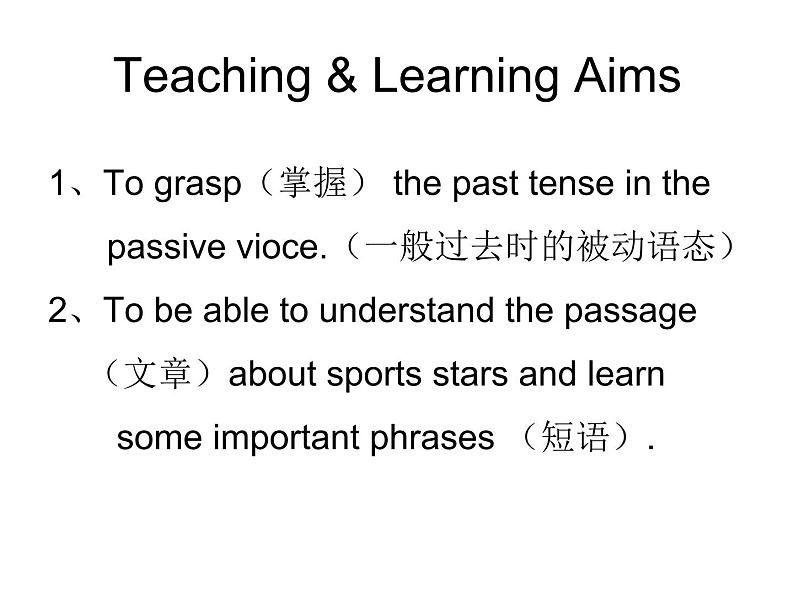 Teaching & Learning Aims

1、To grasp（掌握） the past tense in the passive vioce.（一般过去时的被动语态）

2、To be able to understand the passage（文章）about sports stars and learn some important phrases （短语）.